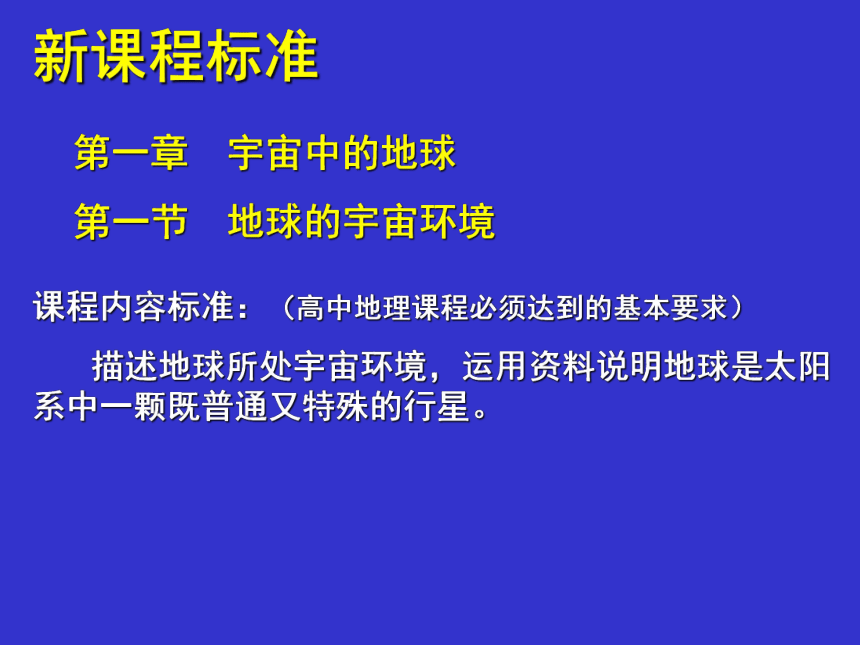 新课程标准

第一章　宇宙中的地球

第一节　地球的宇宙环境

课程内容标准：（高中地理课程必须达到的基本要求）

描述地球所处宇宙环境，运用资料说明地球是太阳系中一颗既普通又特殊的行星。